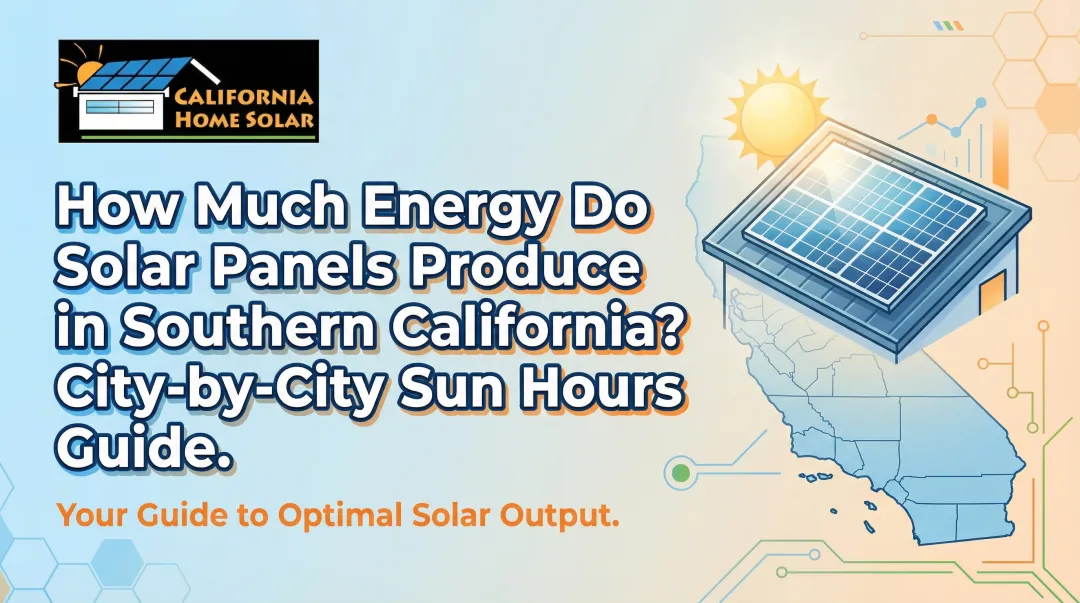 CALIFORNIA HOME SOLAR

How Much Energy Do Solar Panels Produce in Southern California? City-by-City Sun Hours Guide.

Your Guide to Optimal Solar Output.